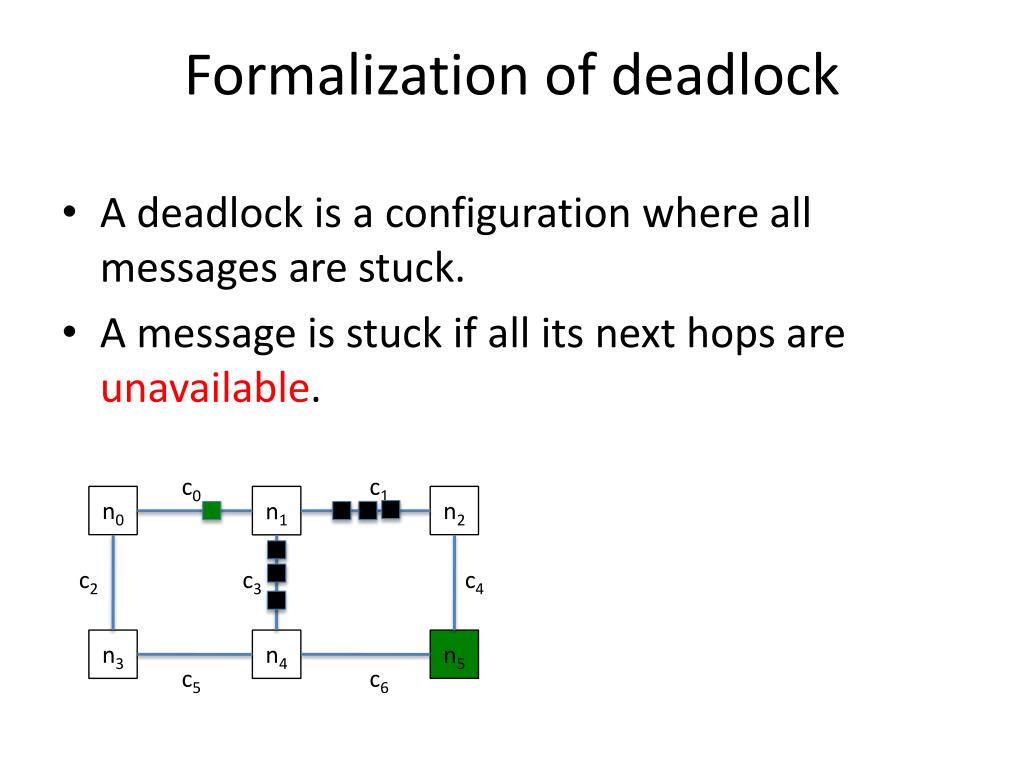 Formalization of deadlock

• A deadlock is a configuration where all messages are stuck.
• A message is stuck if all its next hops are unavailable.

$c_0$
$c_1$
$n_0$
$n_1$
$n_2$
$c_2$
$c_3$
$c_4$
$n_3$
$n_4$
$n_5$
$c_5$
$c_6$